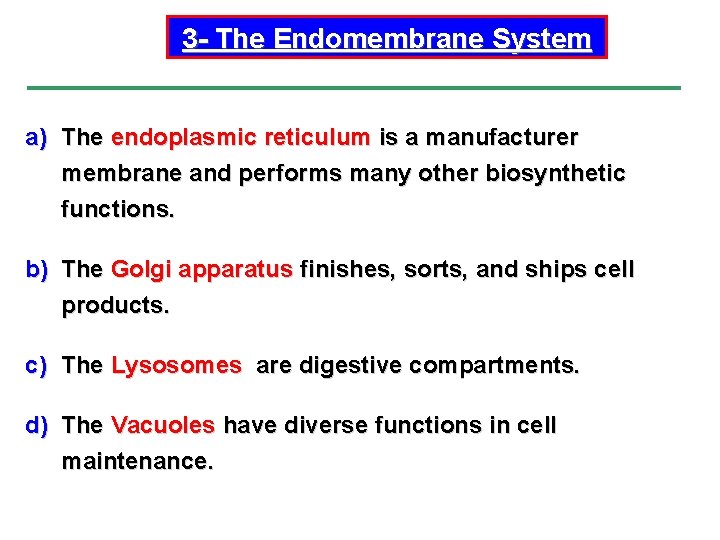 3- The Endomembrane System

a) The endoplasmic reticulum is a manufacturer membrane and performs many other biosynthetic functions.

b) The Golgi apparatus finishes, sorts, and ships cell products.

c) The Lysosomes are digestive compartments.

d) The Vacuoles have diverse functions in cell maintenance.